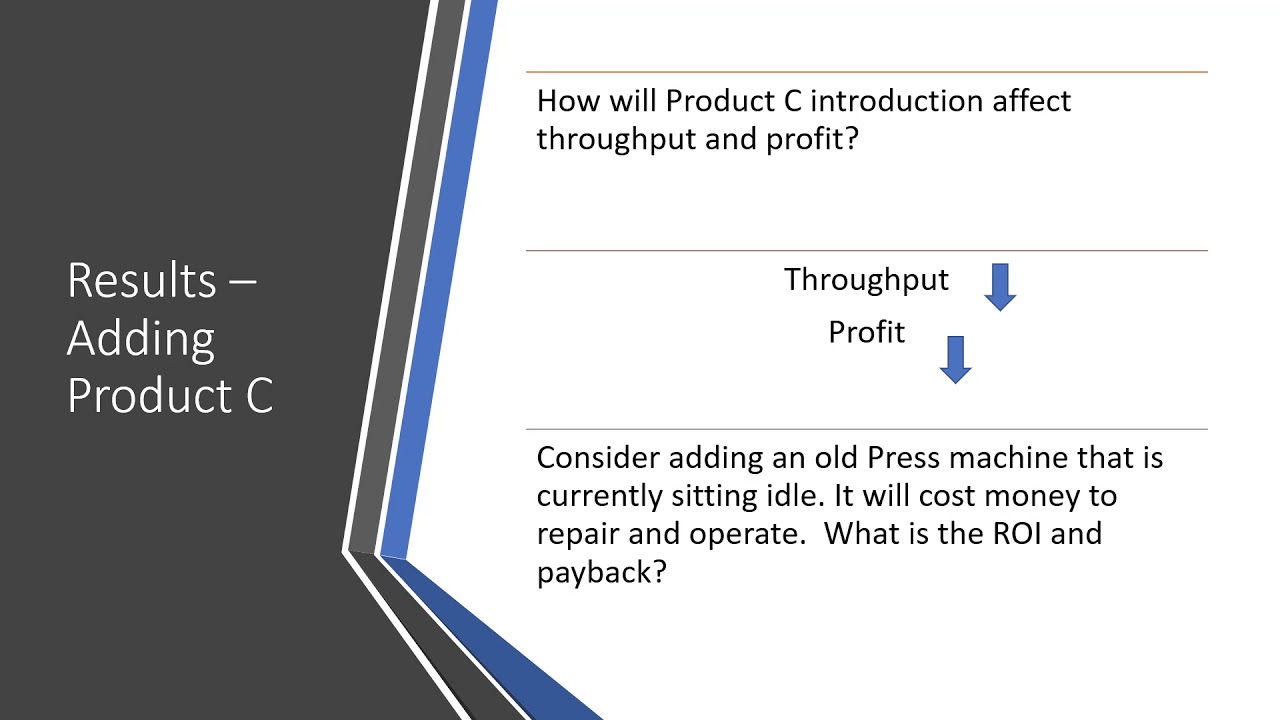 Results – Adding Product C

How will Product C introduction affect throughput and profit?

Throughput

Profit

Consider adding an old Press machine that is currently sitting idle. It will cost money to repair and operate.  What is the ROI and payback?